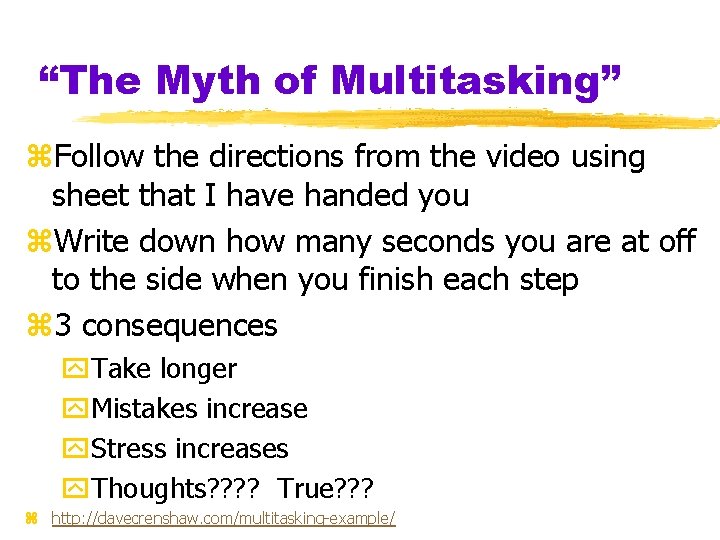 “The Myth of Multitasking”

Follow the directions from the video using sheet that I have handed you

Write down how many seconds you are at off to the side when you finish each step

3 consequences

Take longer

Mistakes increase

Stress increases

Thoughts???? True???

http://davecrenshaw.com/multitasking-example/